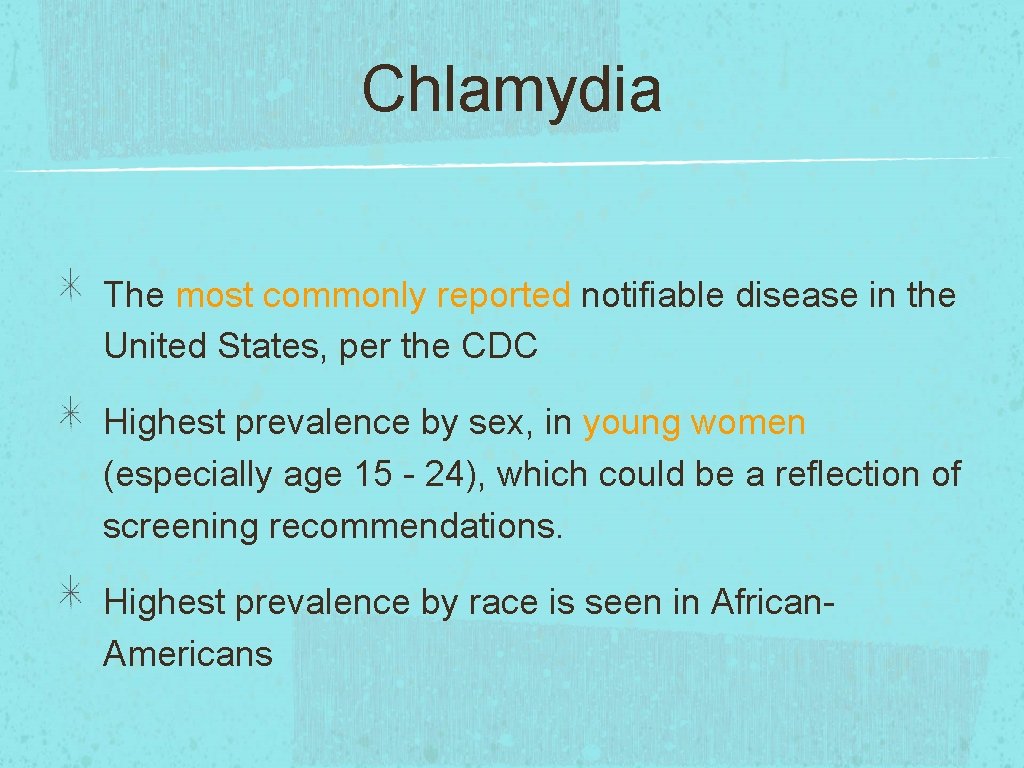 Chlamydia

The most commonly reported notifiable disease in the United States, per the CDC

Highest prevalence by sex, in young women (especially age 15 - 24), which could be a reflection of screening recommendations.

Highest prevalence by race is seen in African-Americans